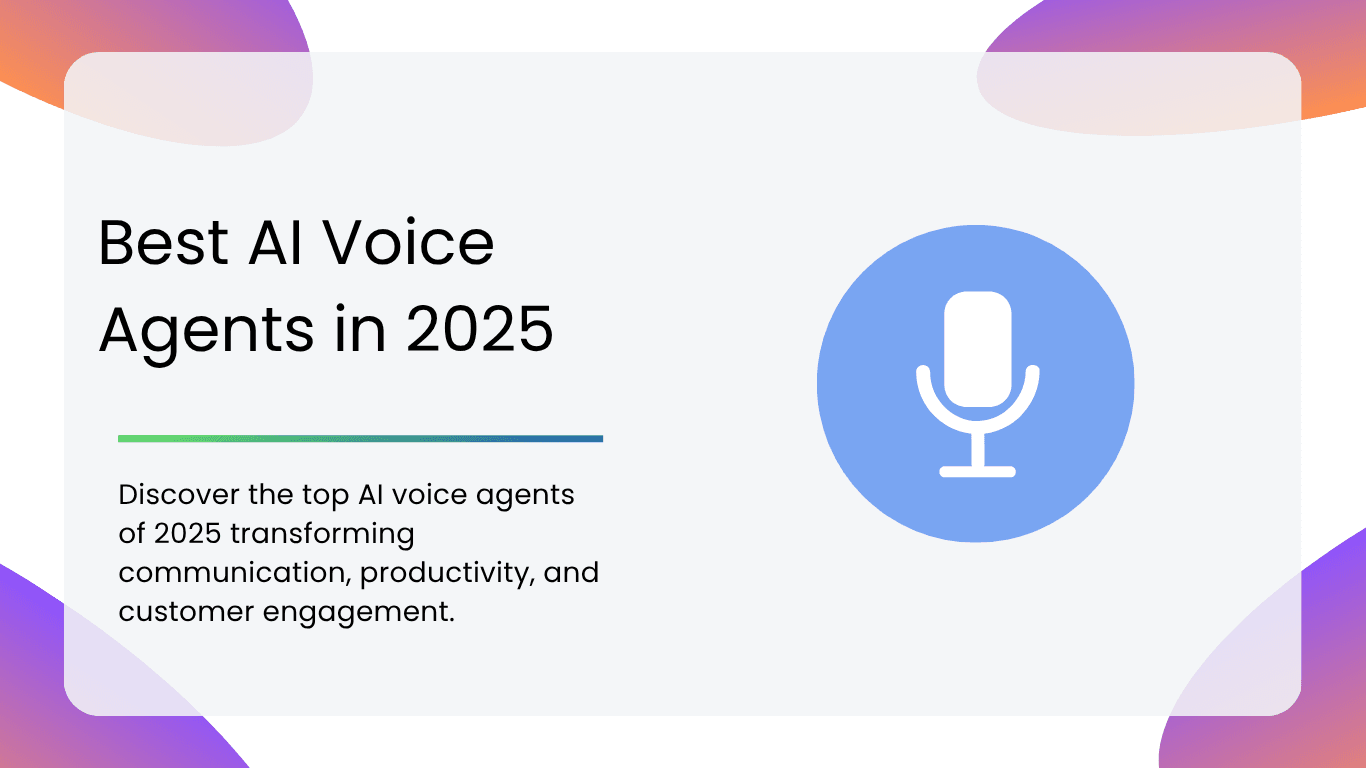 Best AI Voice Agents in 2025

Discover the top AI voice agents of 2025 transforming communication, productivity, and customer engagement.